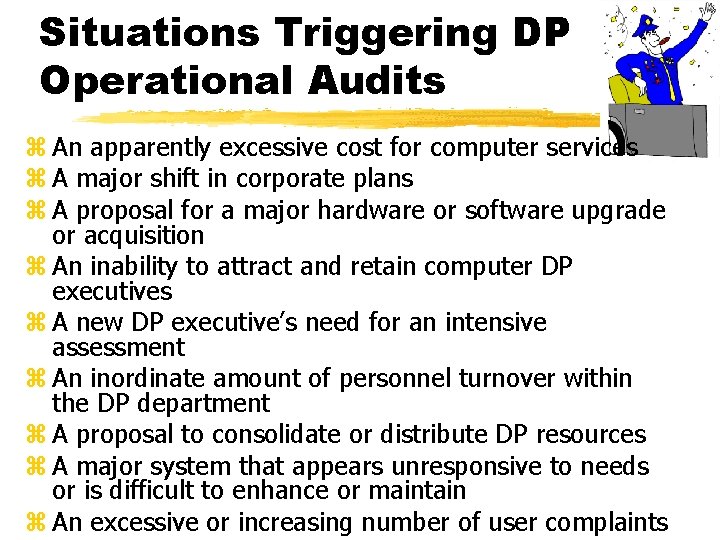 Situations Triggering DP Operational Audits

⌘ An apparently excessive cost for computer services
⌘ A major shift in corporate plans
⌘ A proposal for a major hardware or software upgrade or acquisition
⌘ An inability to attract and retain computer DP executives
⌘ A new DP executive's need for an intensive assessment
⌘ An inordinate amount of personnel turnover within the DP department
⌘ A proposal to consolidate or distribute DP resources
⌘ A major system that appears unresponsive to needs or is difficult to enhance or maintain
⌘ An excessive or increasing number of user complaints